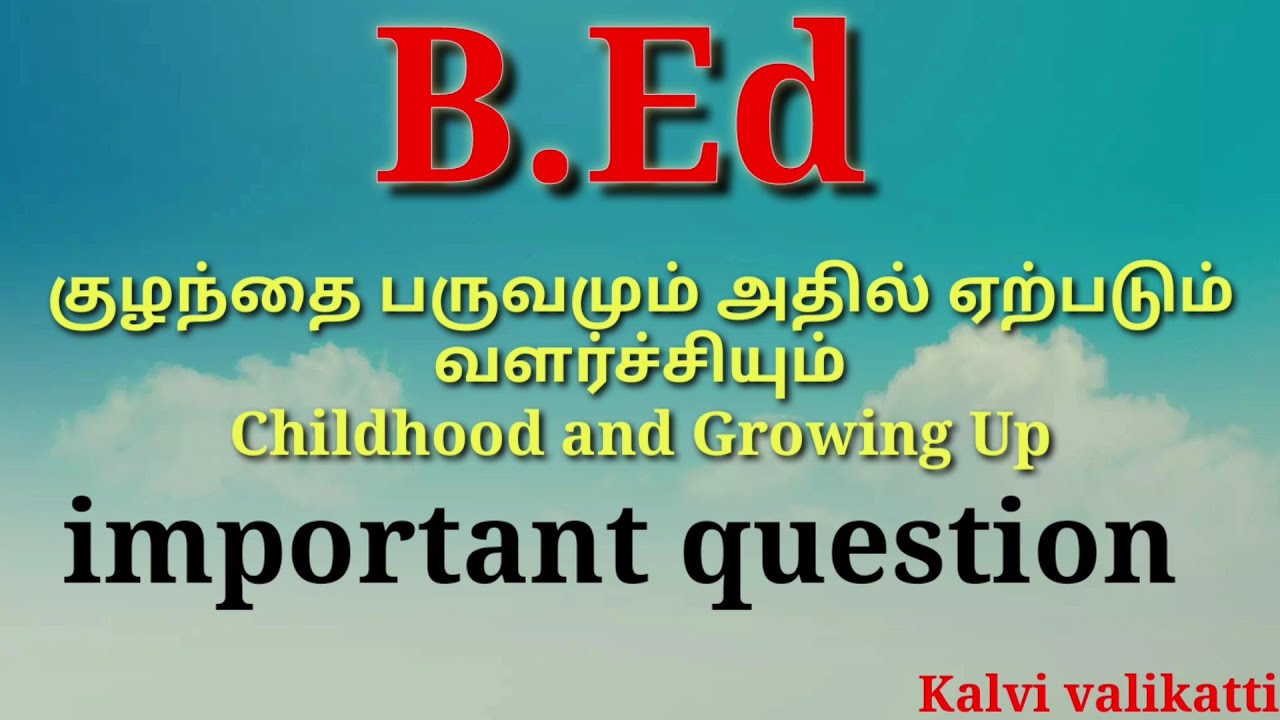 B.Ed

குழந்தை பருவமும் அதில் ஏற்படும் வளர்ச்சியும்

Childhood and Growing Up

important question

Kalvi valikatti